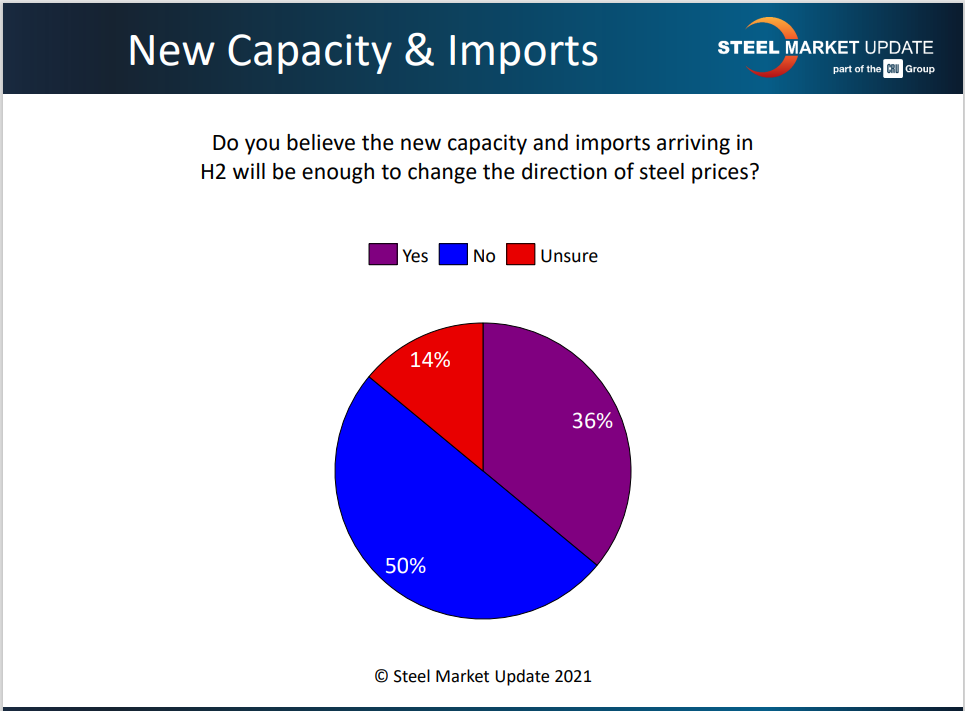 New Capacity & Imports

STEEL MARKET UPDATE
part of the CRU Group

Do you believe the new capacity and imports arriving in H2 will be enough to change the direction of steel prices?

Yes No Unsure

14%
36%
50%

© Steel Market Update 2021